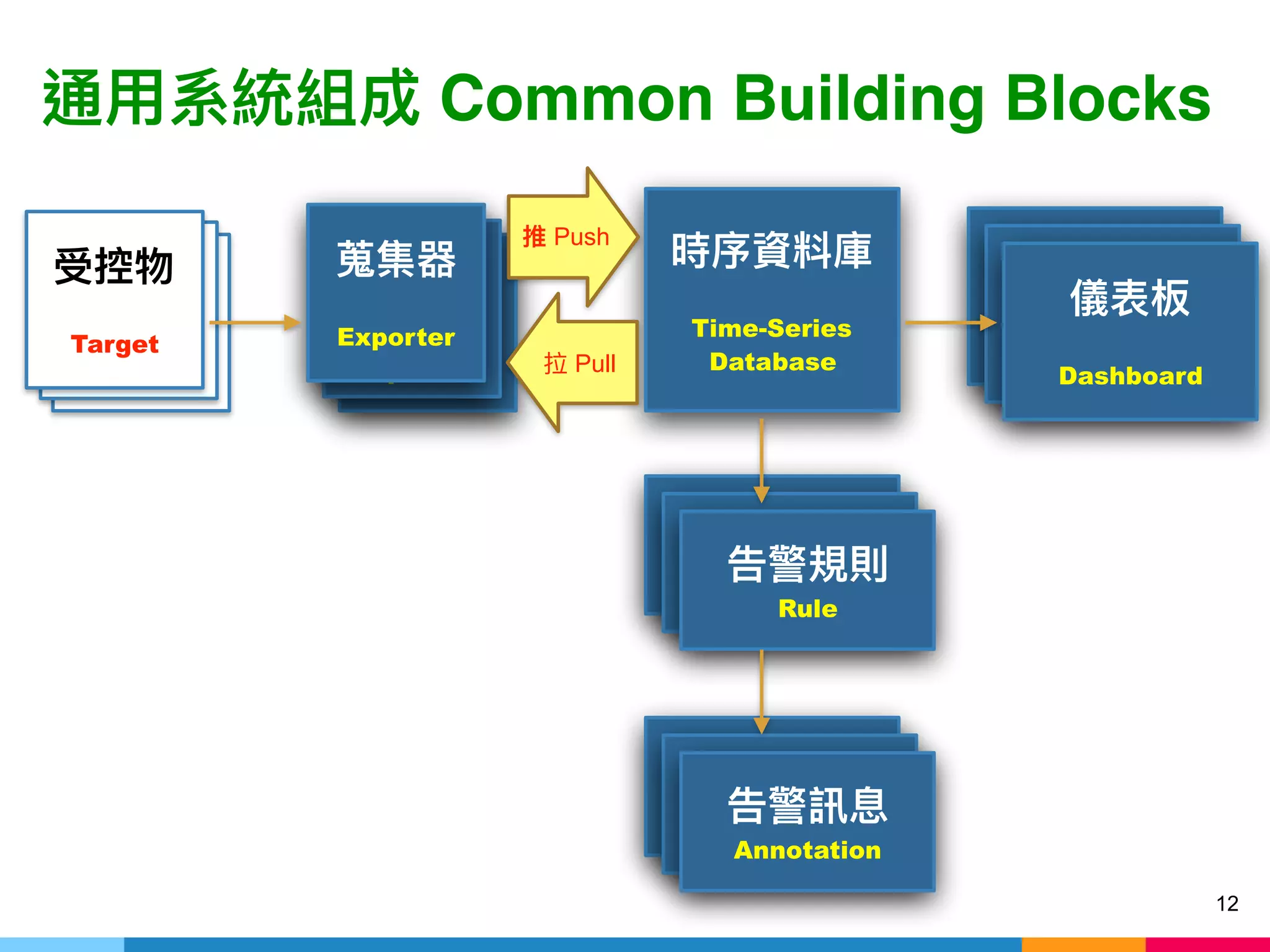 通用系統組成 Common Building Blocks

受控物
Target

蒐集器
Exporter

推 Push

拉 Pull

時序資料庫
Time-Series Database

儀表板
Dashboard

告警規則
Rule

告警訊息
Annotation

12